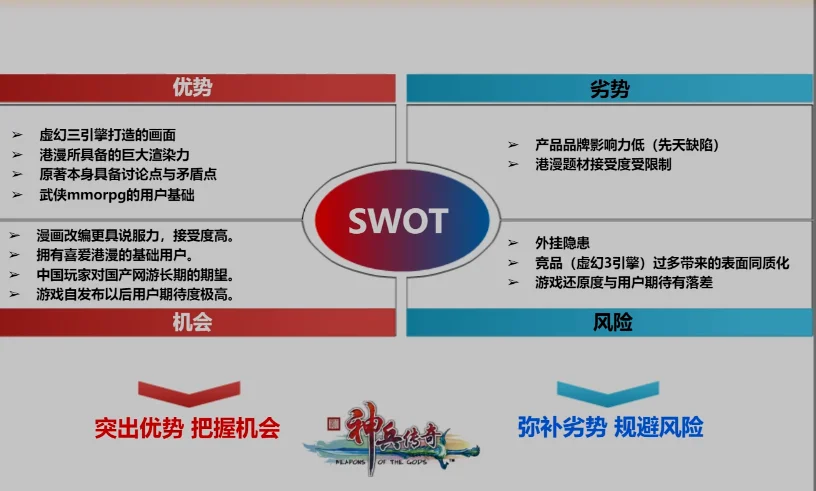 优势

➢ 虚幻三引擎打造的画面
➢ 港漫所具备的巨大渲染力
➢ 原著本身具备讨论点与矛盾点
➢ 武侠mmorpg的用户基础

劣势

➢ 产品品牌影响力低（先天缺陷）
➢ 港漫题材接受度受限制

SWOT

➢ 漫画改编更具说服力，接受度高。
➢ 拥有喜爱港漫的基础用户。
➢ 中国玩家对国产网游长期的期望。
➢ 游戏自发布以后用户期待度极高。

机会

➢ 外挂隐患
➢ 竞品（虚幻3引擎）过多带来的表面同质化
➢ 游戏还原度与用户期待有落差

风险

突出优势 把握机会

神兵传奇
WEAPONS OF THE GODS

弥补劣势 规避风险